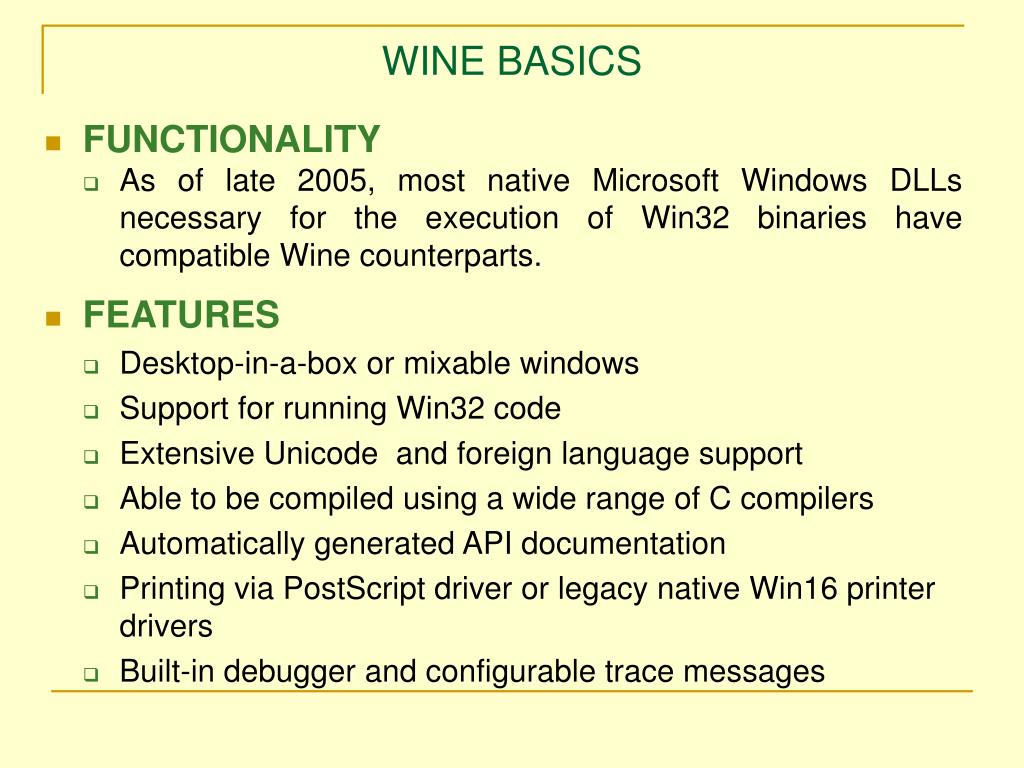 WINE BASICS

FUNCTIONALITY

As of late 2005, most native Microsoft Windows DLLs necessary for the execution of Win32 binaries have compatible Wine counterparts.

FEATURES

Desktop-in-a-box or mixable windows

Support for running Win32 code

Extensive Unicode and foreign language support

Able to be compiled using a wide range of C compilers

Automatically generated API documentation

Printing via PostScript driver or legacy native Win16 printer drivers

Built-in debugger and configurable trace messages